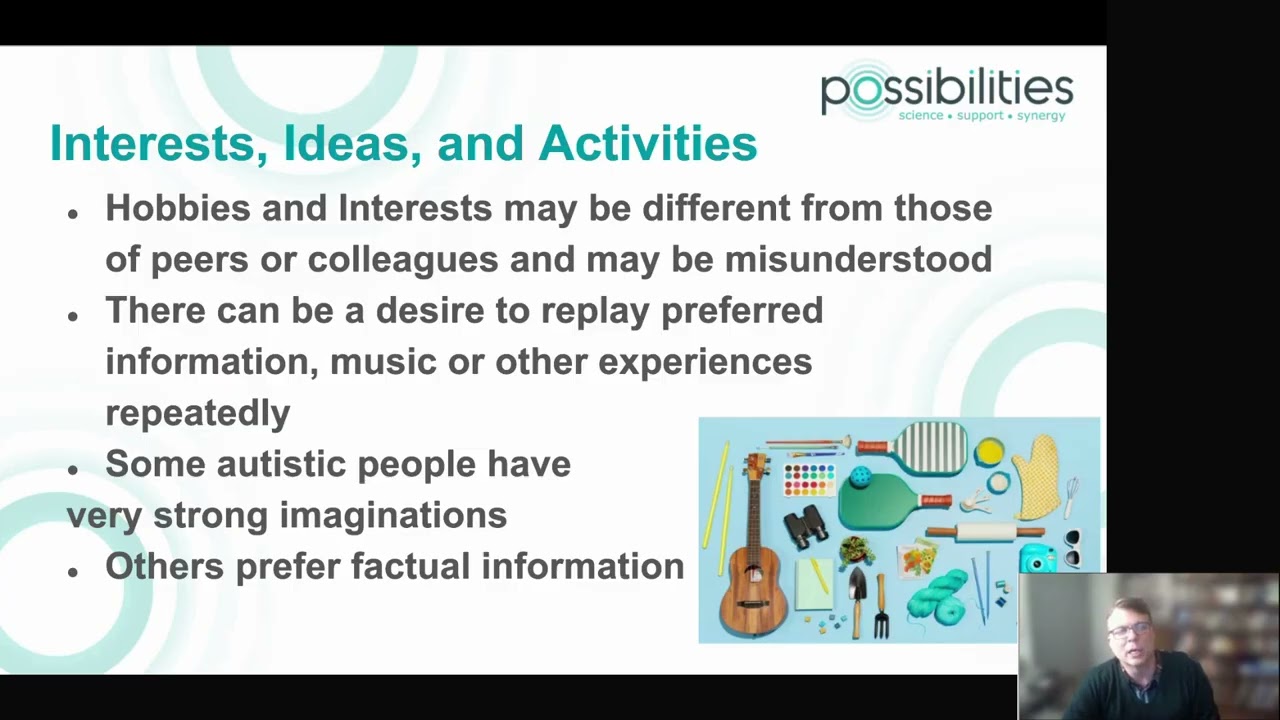 possibilities
science • support • synergy

Interests, Ideas, and Activities

• Hobbies and Interests may be different from those of peers or colleagues and may be misunderstood
• There can be a desire to replay preferred information, music or other experiences repeatedly
• Some autistic people have very strong imaginations
• Others prefer factual information